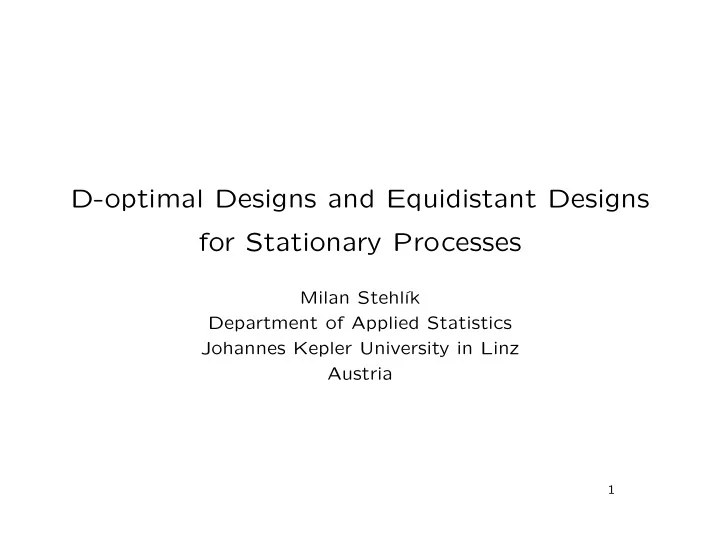 D-optimal Designs and Equidistant Designs for Stationary Processes

Milan Stehlík
Department of Applied Statistics
Johannes Kepler University in Linz
Austria

1